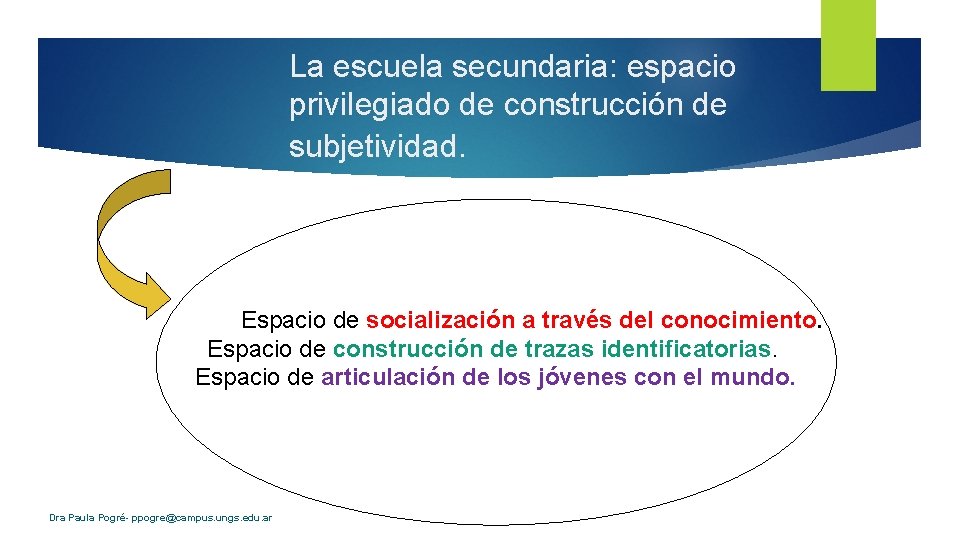 La escuela secundaria: espacio privilegiado de construcción de subjetividad.

Espacio de socialización a través del conocimiento.
Espacio de construcción de trazas identificatorias.
Espacio de articulación de los jóvenes con el mundo.

Dra Paula Pogré- ppogre@campus.ungs.edu.ar